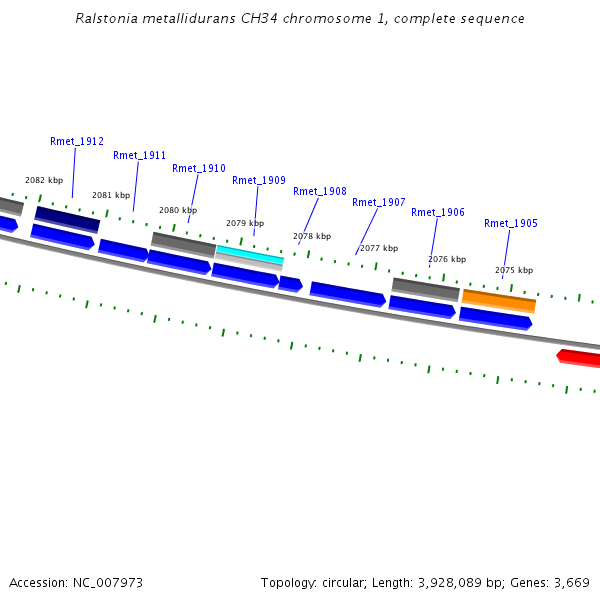 Ralstonia metallidurans CH34 chromosome 1, complete sequence

Rmet_1912
Rmet_1911
Rmet_1910
Rmet_1909
Rmet_1908
Rmet_1907
Rmet_1906
Rmet_1905

2082 kbp
2081 kbp
2080 kbp
2079 kbp
2078 kbp
2077 kbp
2076 kbp
2075 kbp

Accession: NC_007973

Topology: circular; Length: 3,928,089 bp; Genes: 3,669